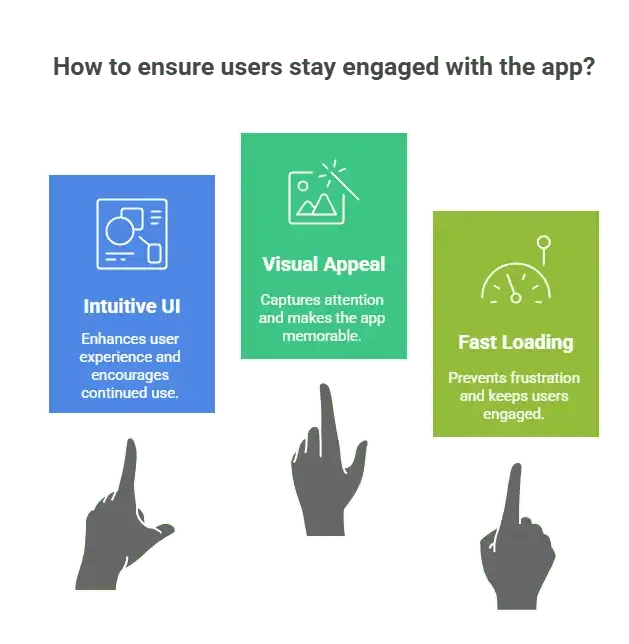 How to ensure users stay engaged with the app?

Intuitive UI

Enhances user experience and encourages continued use.

Visual Appeal

Captures attention and makes the app memorable.

Fast Loading

Prevents frustration and keeps users engaged.